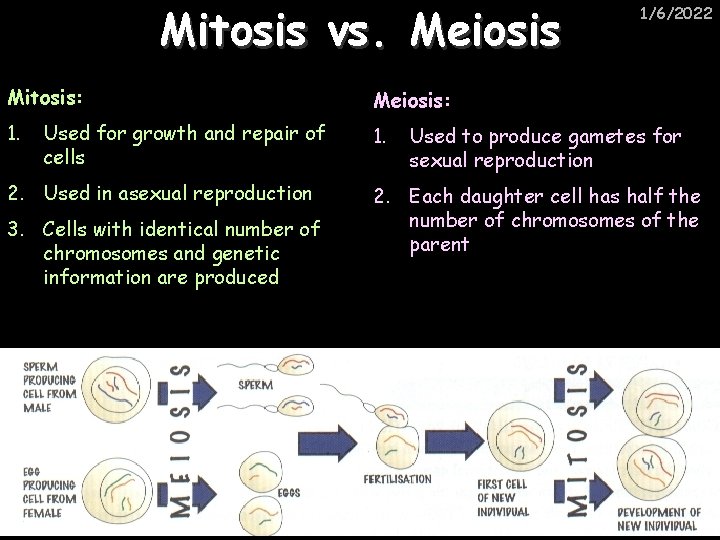 Mitosis vs. Meiosis

1/6/2022

Mitosis:

1. Used for growth and repair of cells

2. Used in asexual reproduction

3. Cells with identical number of chromosomes and genetic information are produced

Meiosis:

1. Used to produce gametes for sexual reproduction

2. Each daughter cell has half the number of chromosomes of the parent

SPERM PRODUCING CELL FROM MALE

EGG PRODUCING CELL FROM FEMALE

MEIOSIS

SPERM

EGGS

FERTILISATION

FIRST CELL OF NEW INDIVIDUAL

MITOSIS

DEVELOPMENT OF NEW INDIVIDUAL